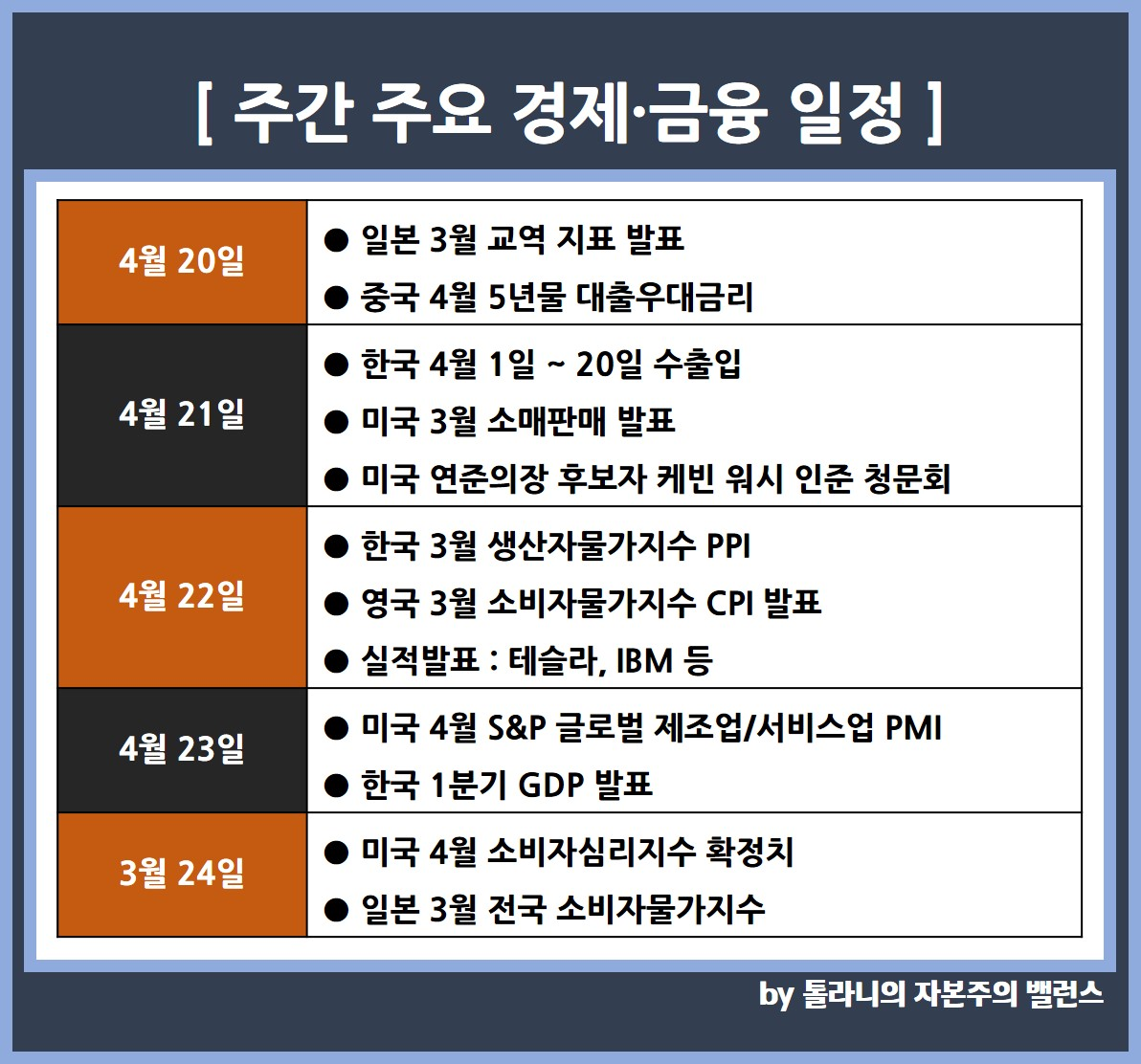 [ 주간 주요 경제·금융 일정 ]

| 4월 20일 | ● 일본 3월 교역 지표 발표<br>● 중국 4월 5년물 대출우대금리 |
|---|---|
| 4월 21일 | ● 한국 4월 1일 ~ 20일 수출입<br>● 미국 3월 소매판매 발표<br>● 미국 연준의장 후보자 케빈 워시 인준 청문회 |
| 4월 22일 | ● 한국 3월 생산자물가지수 PPI<br>● 영국 3월 소비자물가지수 CPI 발표<br>● 실적발표 : 테슬라, IBM 등 |
| 4월 23일 | ● 미국 4월 S&P 글로벌 제조업/서비스업 PMI<br>● 한국 1분기 GDP 발표 |
| 3월 24일 | ● 미국 4월 소비자심리지수 확정치<br>● 일본 3월 전국 소비자물가지수 |

by 톨라니의 자본주의 밸런스